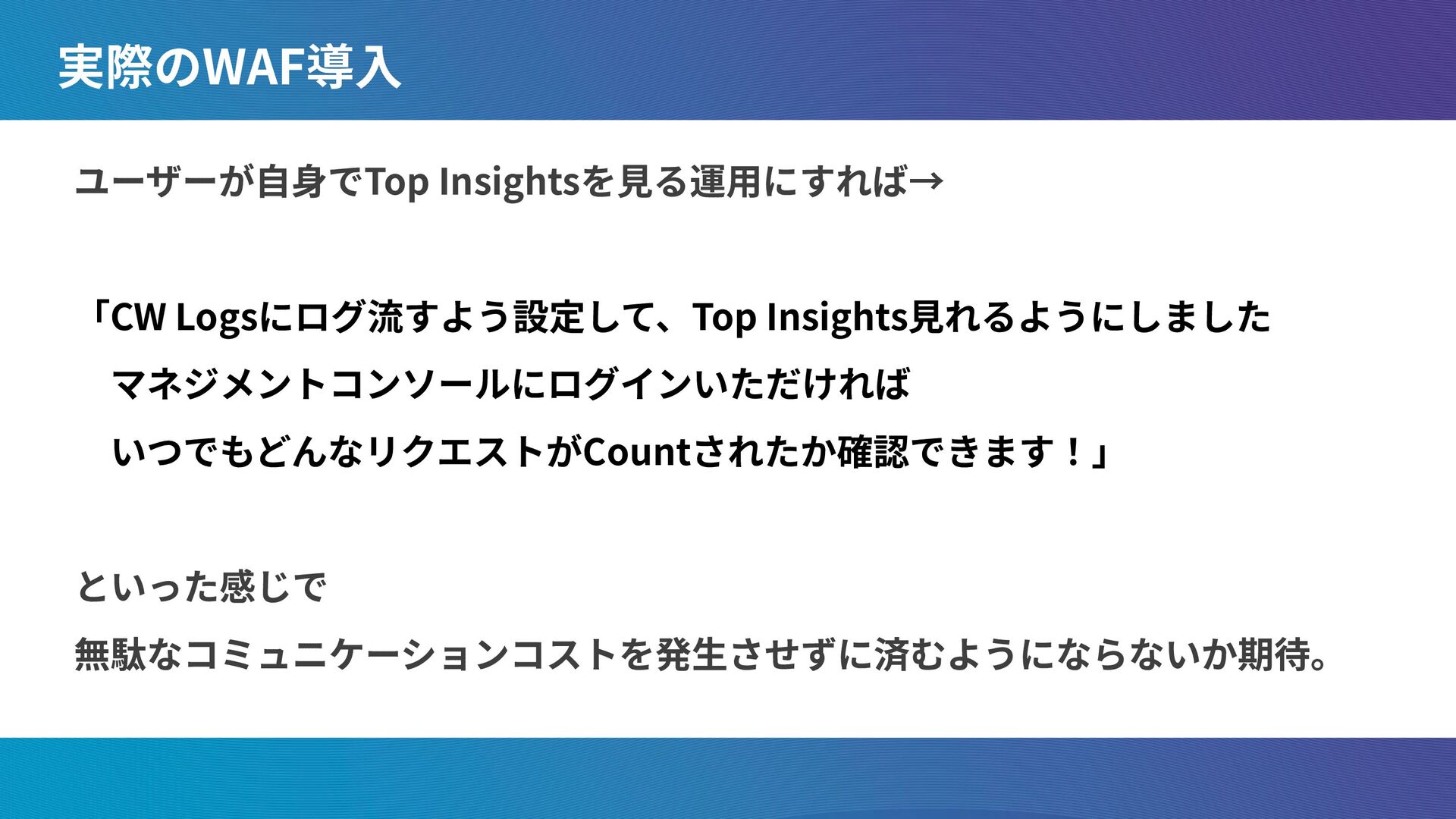 実際のWAF導入

ユーザーが自身でTop Insightsを見る運用にすれば→

「CW Logsにログ流すよう設定して、Top Insights見れるようにしました
マネジメントコンソールにログインいただければ
いつでもどんなリクエストがCountされたか確認できます！」

といった感じで
無駄なコミュニケーションコストを発生させずに済むようにならないか期待。